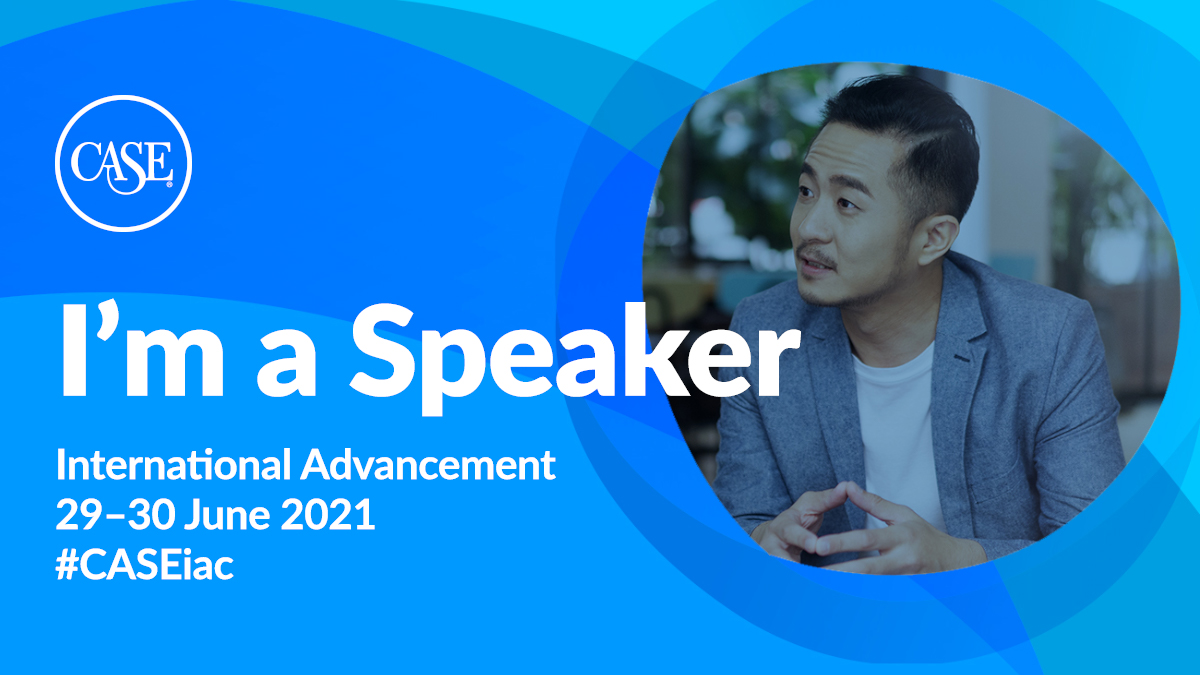 CASE

I’m a Speaker

International Advancement
29–30 June 2021
#CASEiac